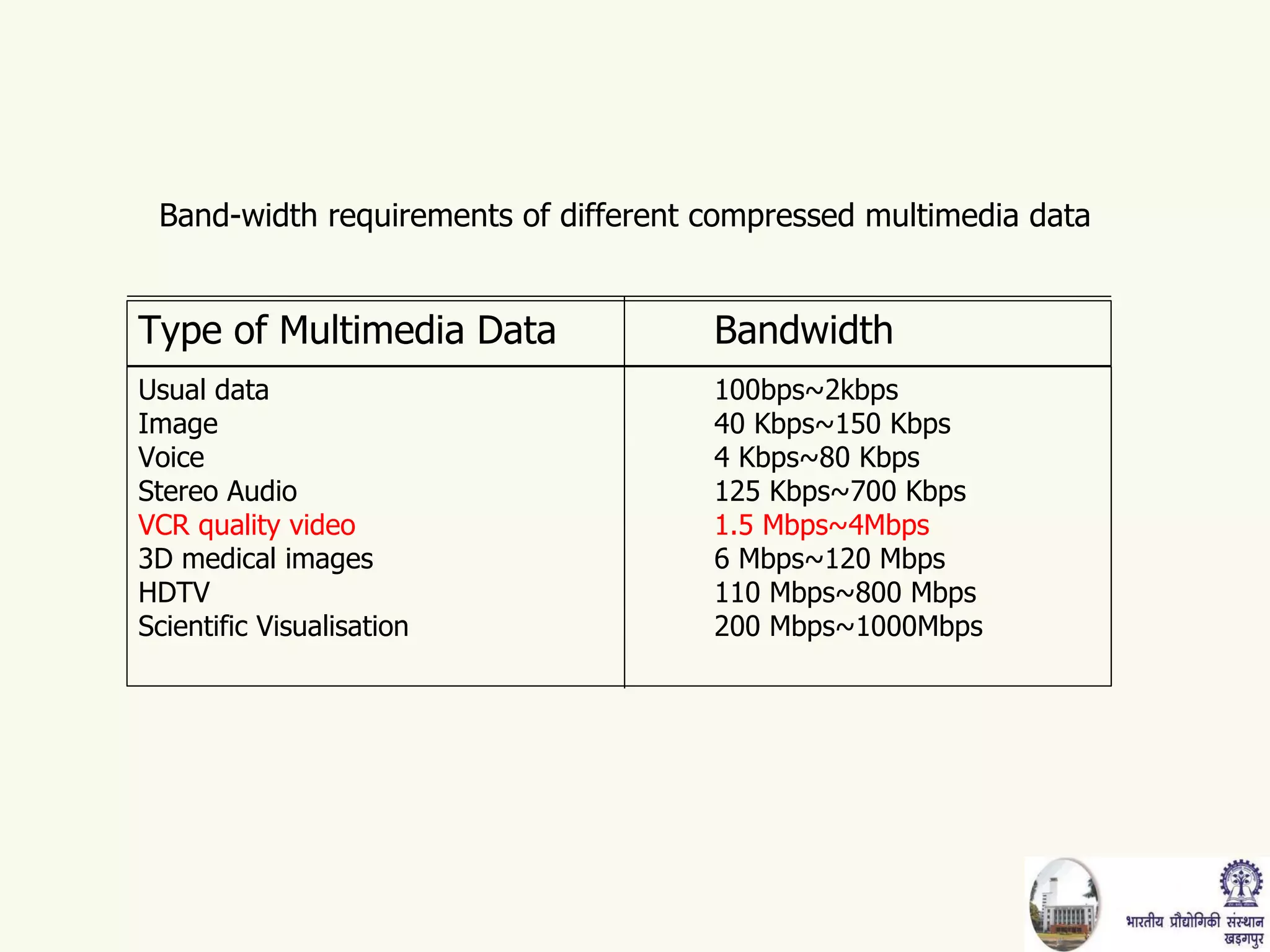 Band-width requirements of different compressed multimedia data

| Type of Multimedia Data | Bandwidth |
|---|---|
| Usual data | 100bps~2kbps |
| Image | 40 Kbps~150 Kbps |
| Voice | 4 Kbps~80 Kbps |
| Stereo Audio | 125 Kbps~700 Kbps |
| VCR quality video | 1.5 Mbps~4Mbps |
| 3D medical images | 6 Mbps~120 Mbps |
| HDTV | 110 Mbps~800 Mbps |
| Scientific Visualisation | 200 Mbps~1000Mbps |

भारतीय प्रौद्योगिकी संस्थान
खड़गपुर